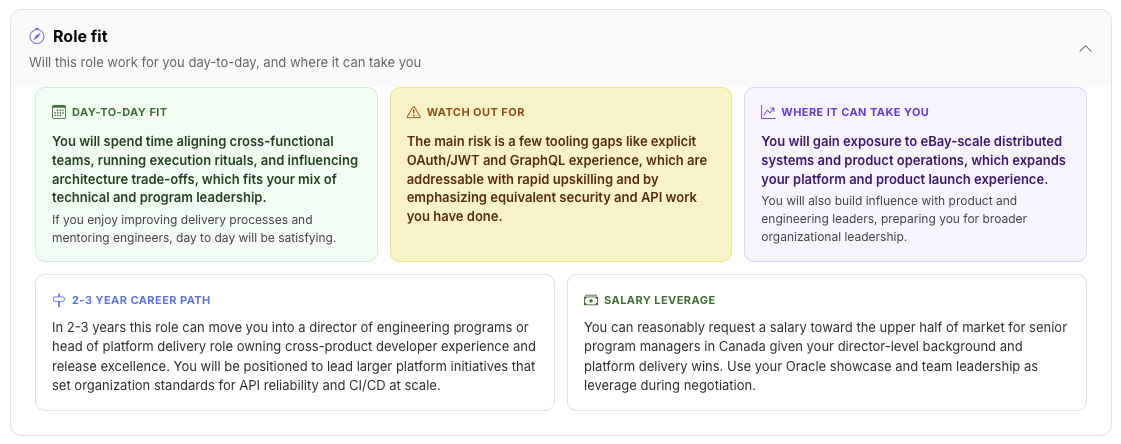 Role fit

Will this role work for you day-to-day, and where it can take you

DAY-TO-DAY FIT

You will spend time aligning cross-functional teams, running execution rituals, and influencing architecture trade-offs, which fits your mix of technical and program leadership.

If you enjoy improving delivery processes and mentoring engineers, day to day will be satisfying.

WATCH OUT FOR

The main risk is a few tooling gaps like explicit OAuth/JWT and GraphQL experience, which are addressable with rapid upskilling and by emphasizing equivalent security and API work you have done.

WHERE IT CAN TAKE YOU

You will gain exposure to eBay-scale distributed systems and product operations, which expands your platform and product launch experience.

You will also build influence with product and engineering leaders, preparing you for broader organizational leadership.

2-3 YEAR CAREER PATH

In 2-3 years this role can move you into a director of engineering programs or head of platform delivery role owning cross-product developer experience and release excellence. You will be positioned to lead larger platform initiatives that set organization standards for API reliability and CI/CD at scale.

SALARY LEVERAGE

You can reasonably request a salary toward the upper half of market for senior program managers in Canada given your director-level background and platform delivery wins. Use your Oracle showcase and team leadership as leverage during negotiation.